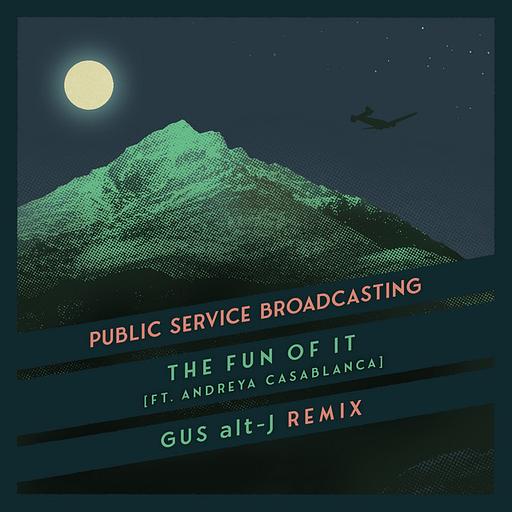 PUBLIC SERVICE BROADCASTING

THE FUN OF IT
[FT. ANDREYA CASABLANCA]

GUS alt-J REMIX